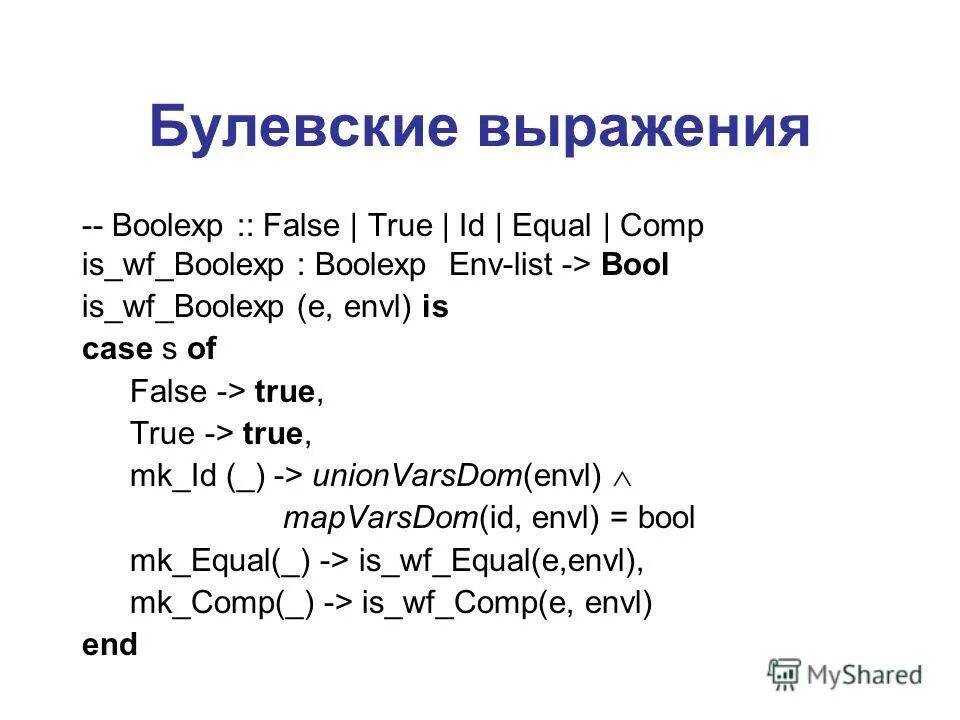 Булевские выражения

-- Boolexp :: False | True | Id | Equal | Comp
is_wf_Boolexp : Boolexp Env-list -> Bool
is_wf_Boolexp (e, envl) is
case s of
False -> true,
True -> true,
mk_Id (_) -> unionVarsDom(envl) $\wedge$
mapVarsDom(id, envl) = bool
mk_Equal(_) -> is_wf_Equal(e,envl),
mk_Comp(_) -> is_wf_Comp(e, envl)
end

MyShared